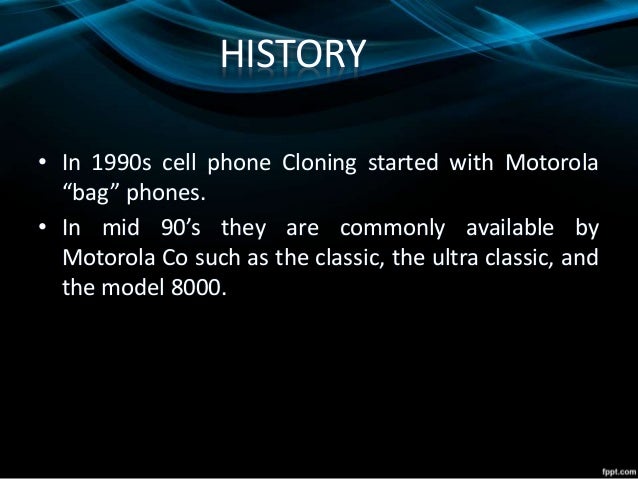 HISTORY

• In 1990s cell phone Cloning started with Motorola “bag” phones.

• In mid 90’s they are commonly available by Motorola Co such as the classic, the ultra classic, and the model 8000.

fppt.com